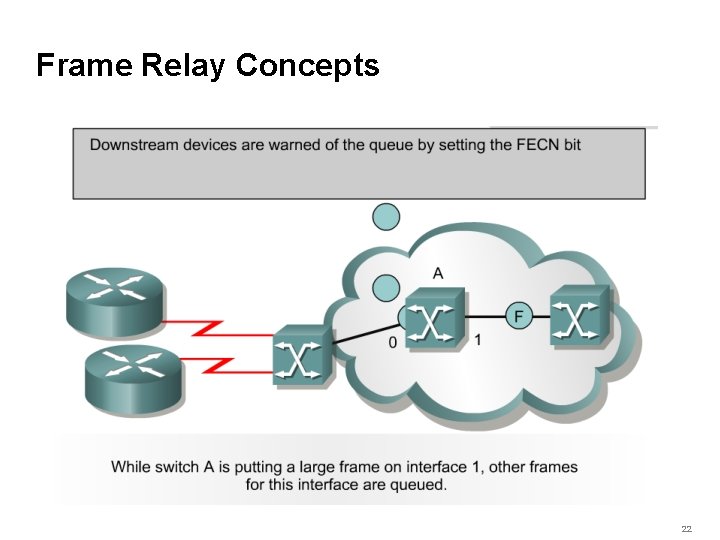 Frame Relay Concepts

Downstream devices are warned of the queue by setting the FECN bit

A

F

0

1

While switch A is putting a large frame on interface 1, other frames for this interface are queued.

22